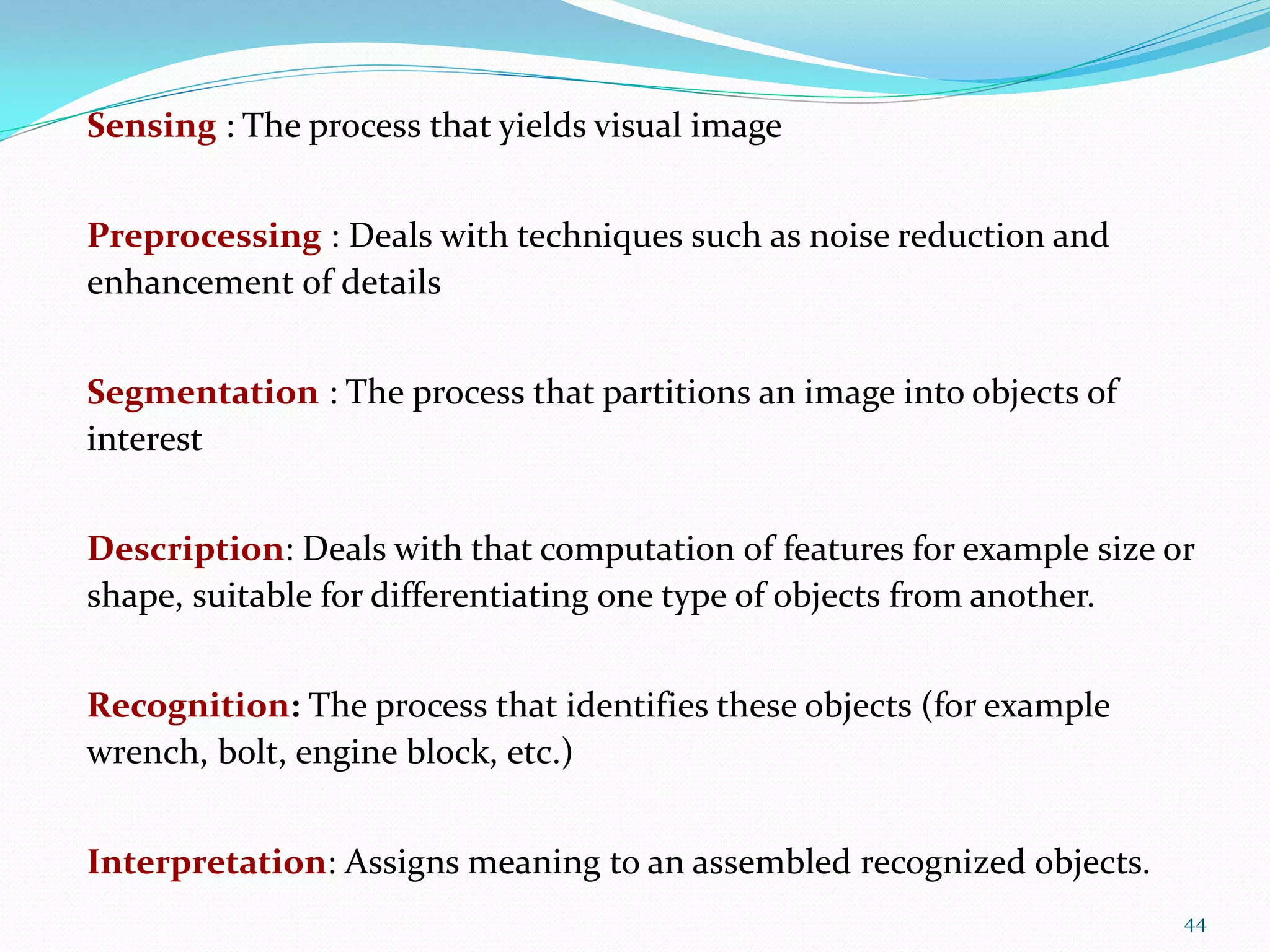 Sensing : The process that yields visual image

Preprocessing : Deals with techniques such as noise reduction and enhancement of details

Segmentation : The process that partitions an image into objects of interest

Description: Deals with that computation of features for example size or shape, suitable for differentiating one type of objects from another.

Recognition: The process that identifies these objects (for example wrench, bolt, engine block, etc.)

Interpretation: Assigns meaning to an assembled recognized objects.

44